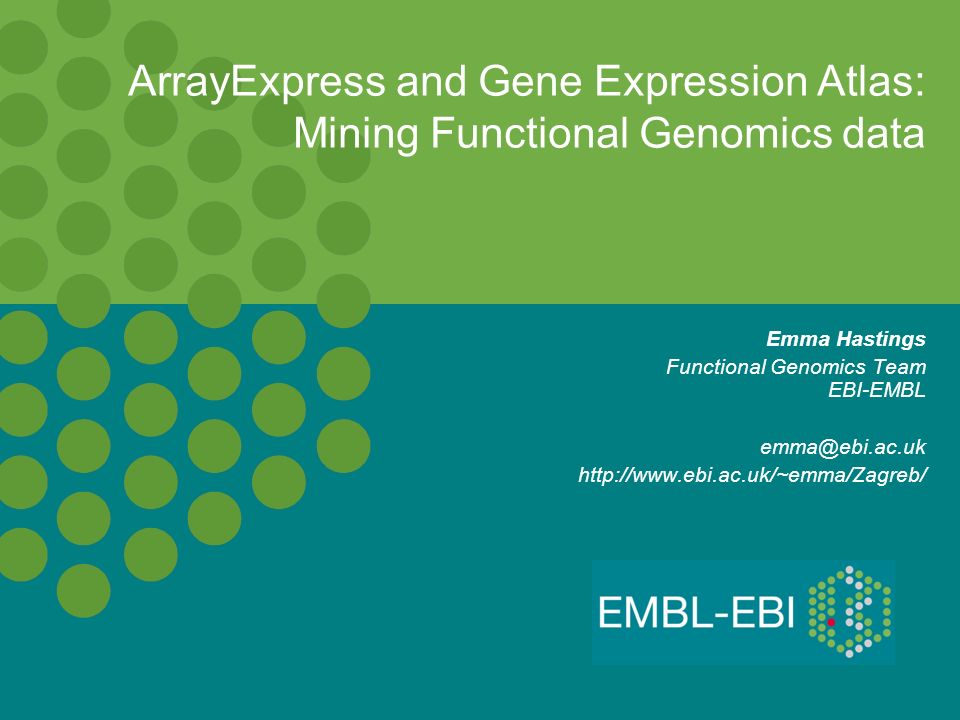 ArrayExpress and Gene Expression Atlas: Mining Functional Genomics data

Emma Hastings
Functional Genomics Team
EBI-EMBL

emma@ebi.ac.uk
http://www.ebi.ac.uk/~emma/Zagreb/

EMBL-EBI